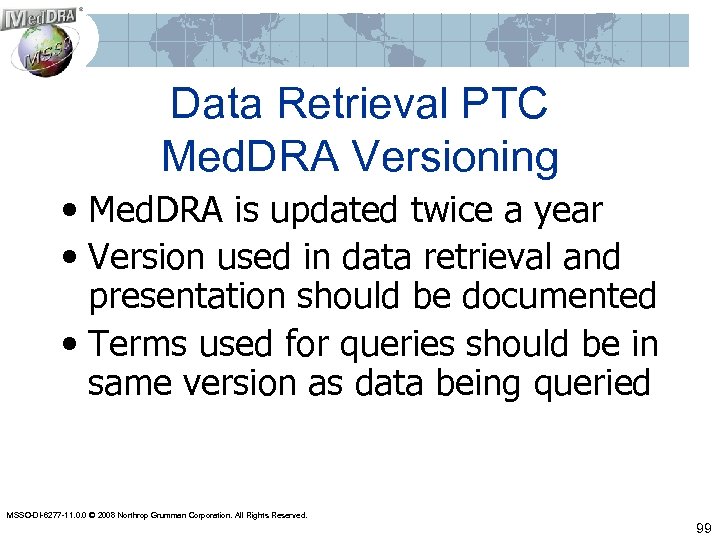 MedDRA®
MSSO

Data Retrieval PTC
MedDRA Versioning

• MedDRA is updated twice a year
• Version used in data retrieval and presentation should be documented
• Terms used for queries should be in same version as data being queried

MSSO-DI-6277-11.0.0 © 2008 Northrop Grumman Corporation. All Rights Reserved.

99